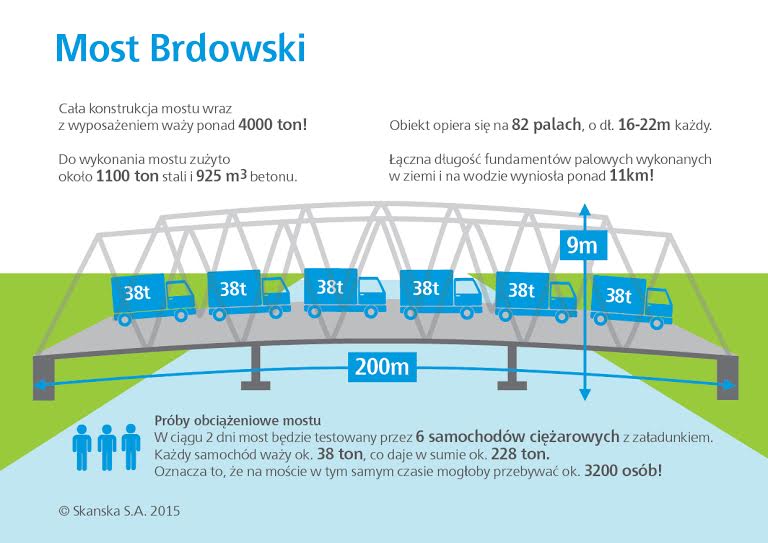 Most Brdowski

Cała konstrukcja mostu wraz z wyposażeniem waży ponad 4000 ton!

Do wykonania mostu zużyto około 1100 ton stali i 925 $m^3$ betonu.

Obiekt opiera się na 82 palach, o dł. 16-22m każdy.

Łączna długość fundamentów palowych wykonanych w ziemi i na wodzie wyniosła ponad 11km!

9m

38t

38t

38t

38t

38t

38t

200m

Próby obciążeniowe mostu
W ciągu 2 dni most będzie testowany przez 6 samochodów ciężarowych z załadunkiem.
Każdy samochód waży ok. 38 ton, co daje w sumie ok. 228 ton.
Oznacza to, że na moście w tym samym czasie mogłoby przebywać ok. 3200 osób!

© Skanska S.A. 2015